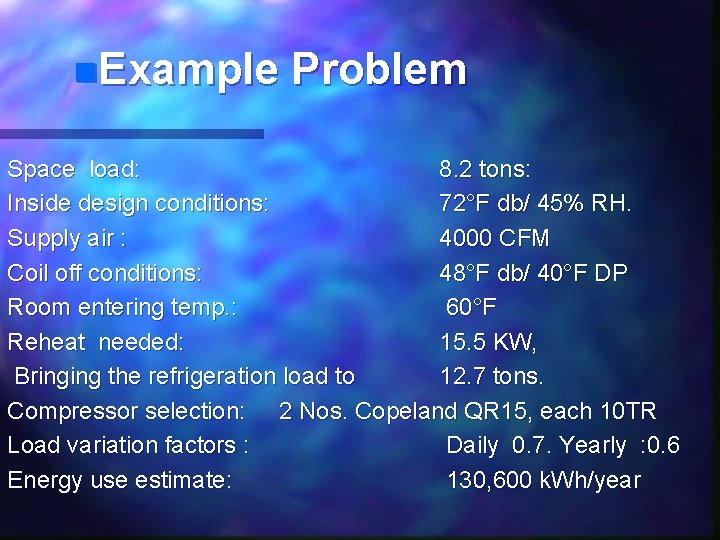 Example Problem

Space load: 8.2 tons:
Inside design conditions: 72°F db/ 45% RH.
Supply air : 4000 CFM
Coil off conditions: 48°F db/ 40°F DP
Room entering temp.: 60°F
Reheat needed: 15.5 KW,
Bringing the refrigeration load to 12.7 tons.
Compressor selection: 2 Nos. Copeland QR15, each 10TR
Load variation factors : Daily 0.7. Yearly :0.6
Energy use estimate: 130,600 kWh/year